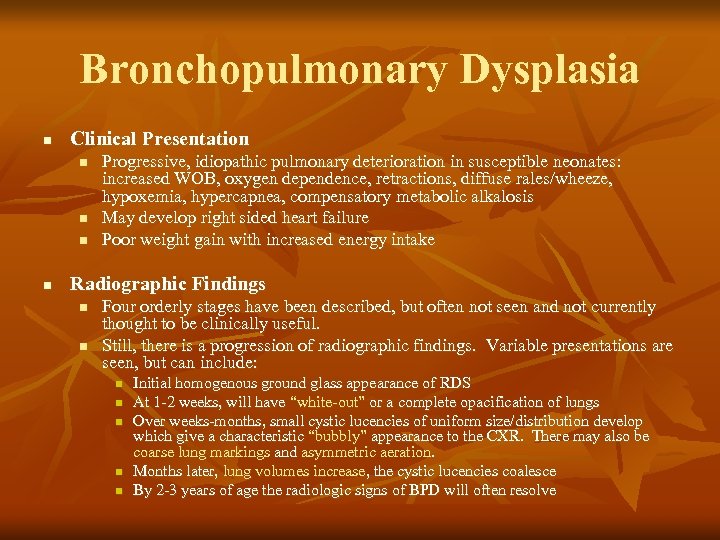 Bronchopulmonary Dysplasia

- Clinical Presentation
  - Progressive, idiopathic pulmonary deterioration in susceptible neonates: increased WOB, oxygen dependence, retractions, diffuse rales/wheeze, hypoxemia, hypercapnea, compensatory metabolic alkalosis
  - May develop right sided heart failure
  - Poor weight gain with increased energy intake

- Radiographic Findings
  - Four orderly stages have been described, but often not seen and not currently thought to be clinically useful.
  - Still, there is a progression of radiographic findings. Variable presentations are seen, but can include:
    - Initial homogenous ground glass appearance of RDS
    - At 1-2 weeks, will have "white-out" or a complete opacification of lungs
    - Over weeks-months, small cystic lucencies of uniform size/distribution develop which give a characteristic "bubbly" appearance to the CXR. There may also be coarse lung markings and asymmetric aeration.
    - Months later, lung volumes increase, the cystic lucencies coalesce
    - By 2-3 years of age the radiologic signs of BPD will often resolve